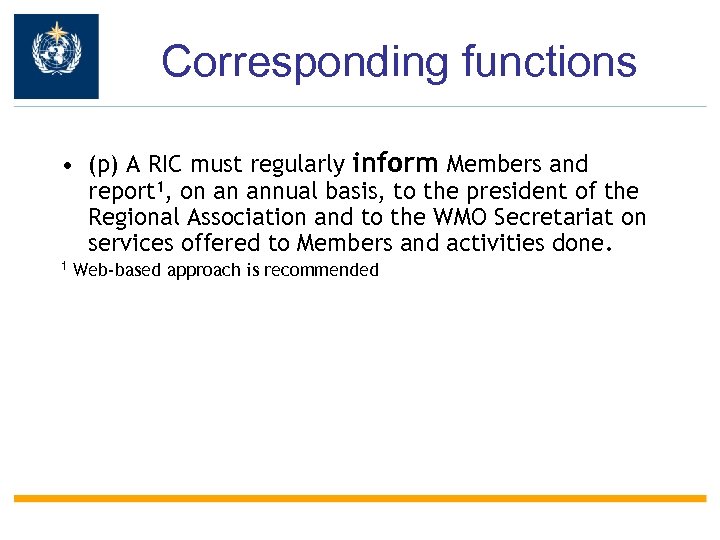 Corresponding functions

• (p) A RIC must regularly inform Members and report$^1$, on an annual basis, to the president of the Regional Association and to the WMO Secretariat on services offered to Members and activities done.

$^1$ Web-based approach is recommended